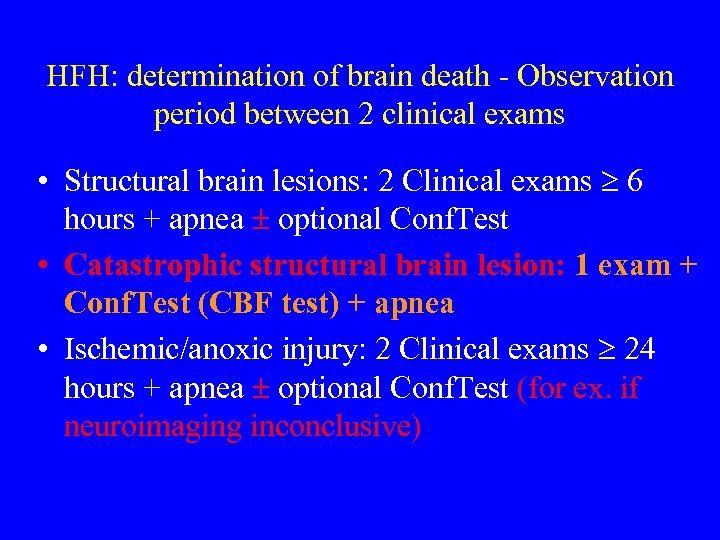 HFH: determination of brain death - Observation period between 2 clinical exams

• Structural brain lesions: 2 Clinical exams $\geq$ 6 hours + apnea $\pm$ optional ConfTest

• Catastrophic structural brain lesion: 1 exam + ConfTest (CBF test) + apnea

• Ischemic/anoxic injury: 2 Clinical exams $\geq$ 24 hours + apnea $\pm$ optional ConfTest (for ex. if neuroimaging inconclusive)